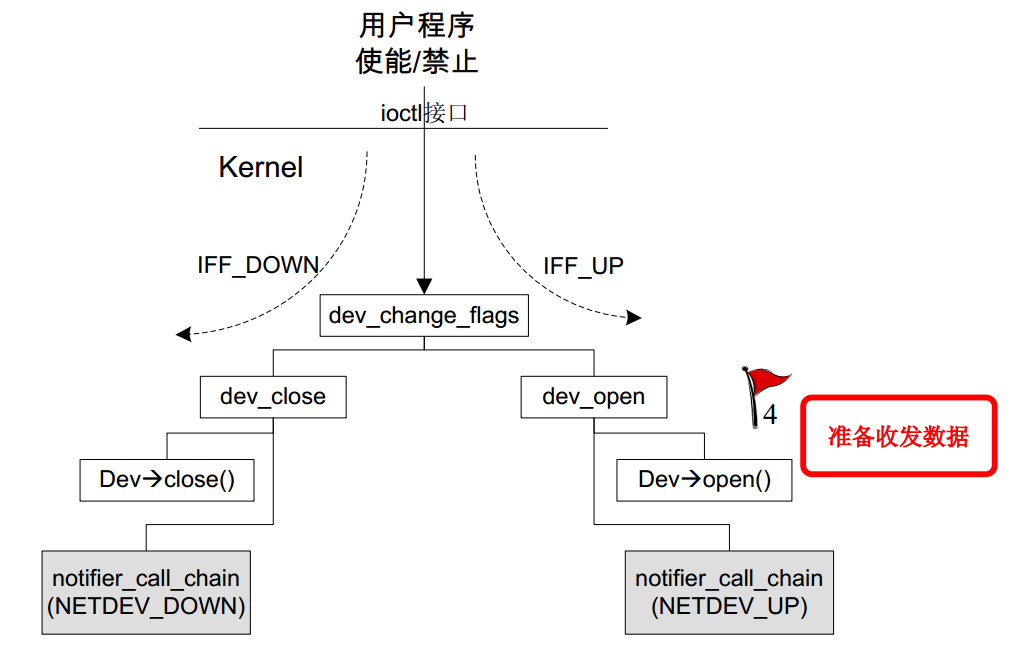 用户程序
使能/禁止

ioctl接口

Kernel

IFF_DOWN

IFF_UP

dev_change_flags

dev_close

dev_open

4

准备收发数据

Dev→close()

Dev→open()

notifier_call_chain
(NETDEV_DOWN)

notifier_call_chain
(NETDEV_UP)